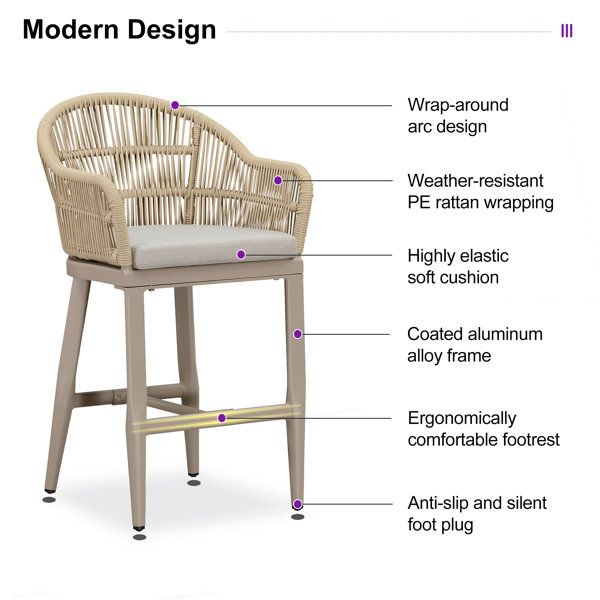 Modern Design

III

Wrap-around arc design

Weather-resistant PE rattan wrapping

Highly elastic soft cushion

Coated aluminum alloy frame

Ergonomically comfortable footrest

Anti-slip and silent foot plug